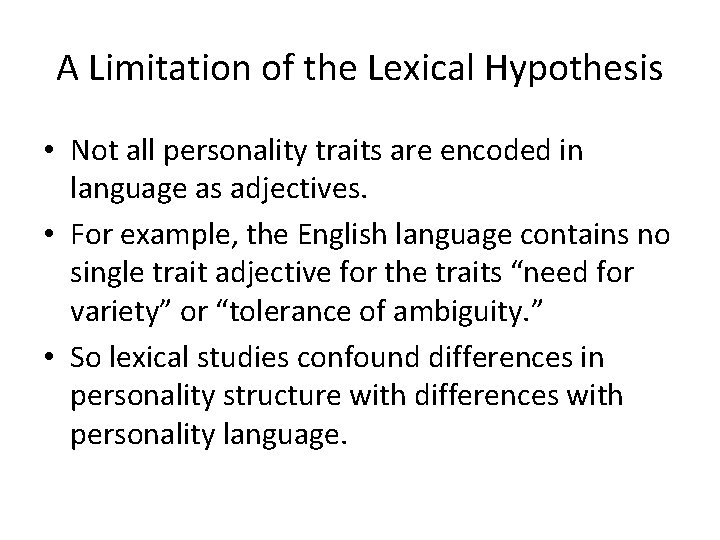 A Limitation of the Lexical Hypothesis

• Not all personality traits are encoded in language as adjectives.

• For example, the English language contains no single trait adjective for the traits “need for variety” or “tolerance of ambiguity.”

• So lexical studies confound differences in personality structure with differences with personality language.